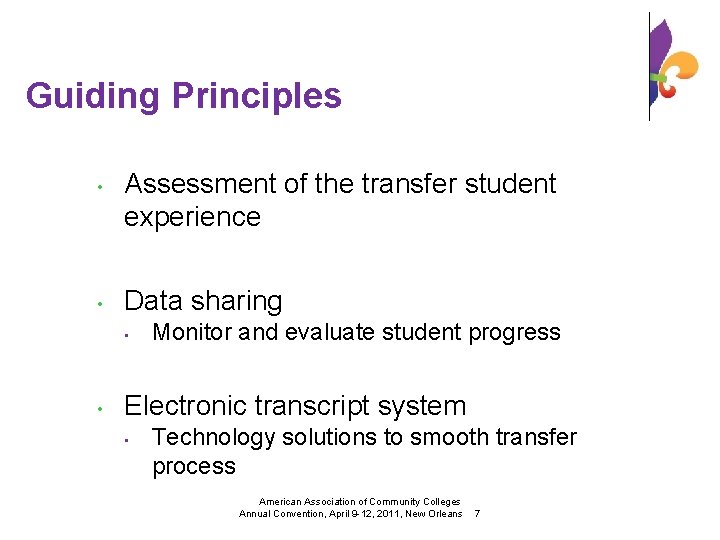 Guiding Principles

• Assessment of the transfer student experience

• Data sharing
  • Monitor and evaluate student progress

• Electronic transcript system
  • Technology solutions to smooth transfer process

American Association of Community Colleges
Annual Convention, April 9-12, 2011, New Orleans 7